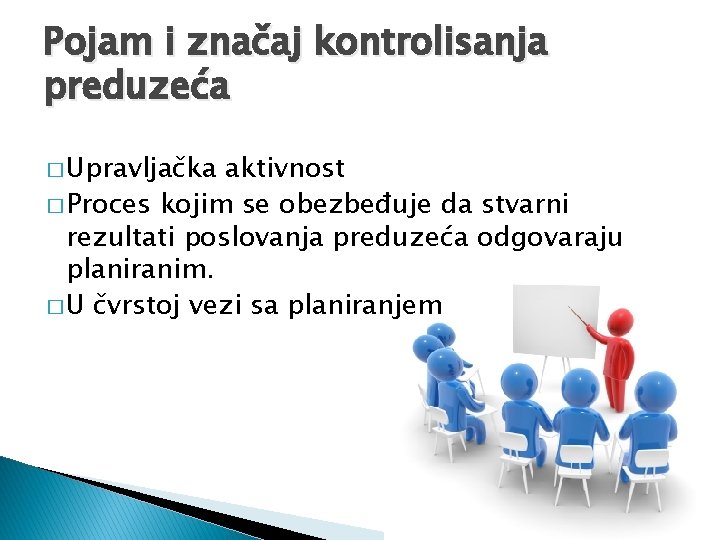 Pojam i značaj kontrolisanja preduzeća

□ Upravljačka aktivnost
□ Proces kojim se obezbeđuje da stvarni rezultati poslovanja preduzeća odgovaraju planiranim.
□ U čvrstoj vezi sa planiranjem